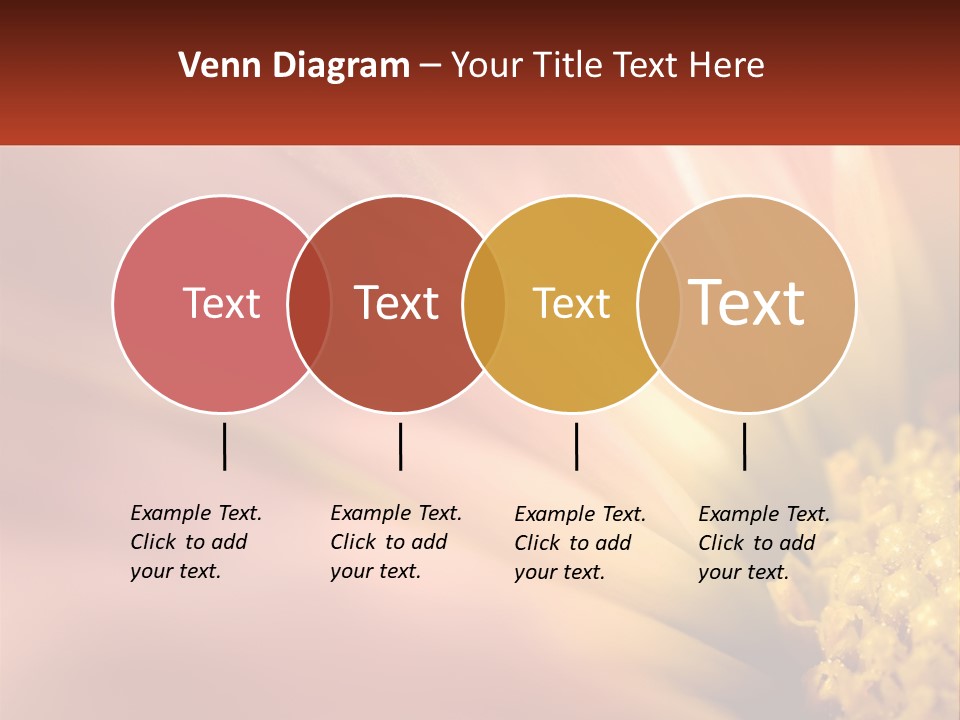 Venn Diagram – Your Title Text Here

Text

Text

Text

Text

Example Text. Click to add your text.

Example Text. Click to add your text.

Example Text. Click to add your text.

Example Text. Click to add your text.